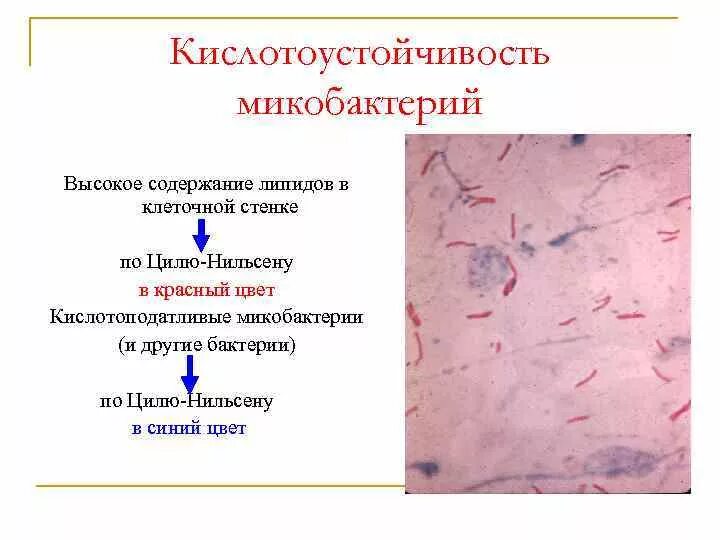 Кислотоустойчивость микобактерий

Высокое содержание липидов в клеточной стенке

по Цилю-Нильсену

в красный цвет

Кислотоподатливые микобактерии

(и другие бактерии)

по Цилю-Нильсену

в синий цвет